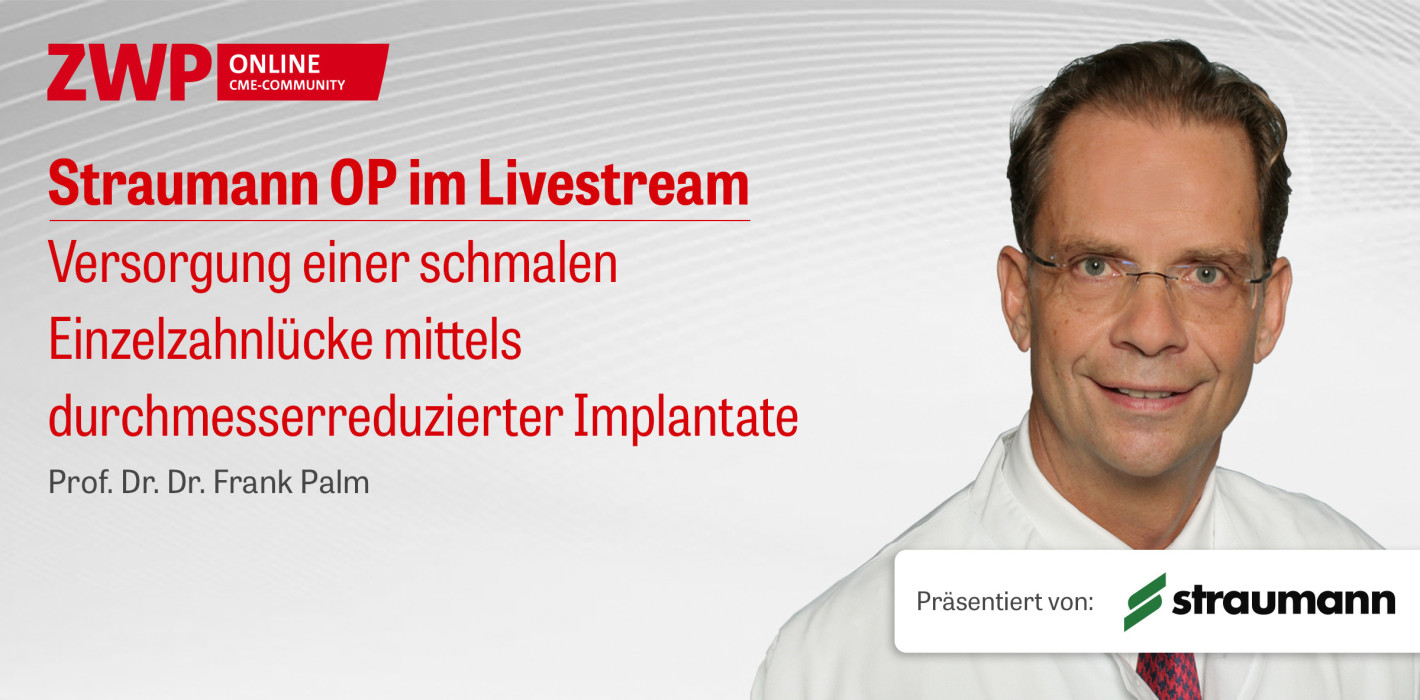 ZWP ONLINE CME-COMMUNITY

Straumann OP im Livestream

Versorgung einer schmalen Einzelzahnlücke mittels durchmesserreduzierter Implantate

Prof. Dr. Dr. Frank Palm

Präsentiert von: straumann